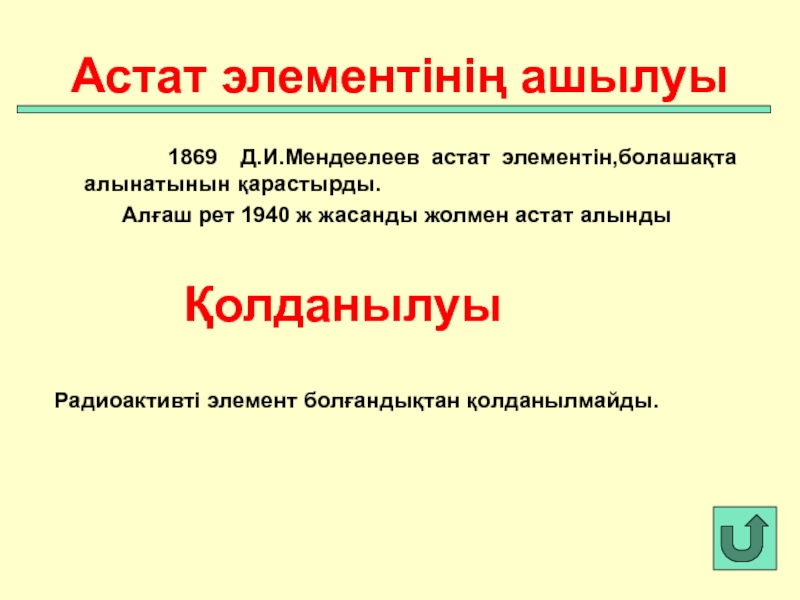 Астат элементінің ашылуы

1869 Д.И.Мендеелеев астат элементін,болашақта алынатынын қарастырды.

Алғаш рет 1940 ж жасанды жолмен астат алынды

Қолданылуы

Радиоактивті элемент болғандықтан қолданылмайды.